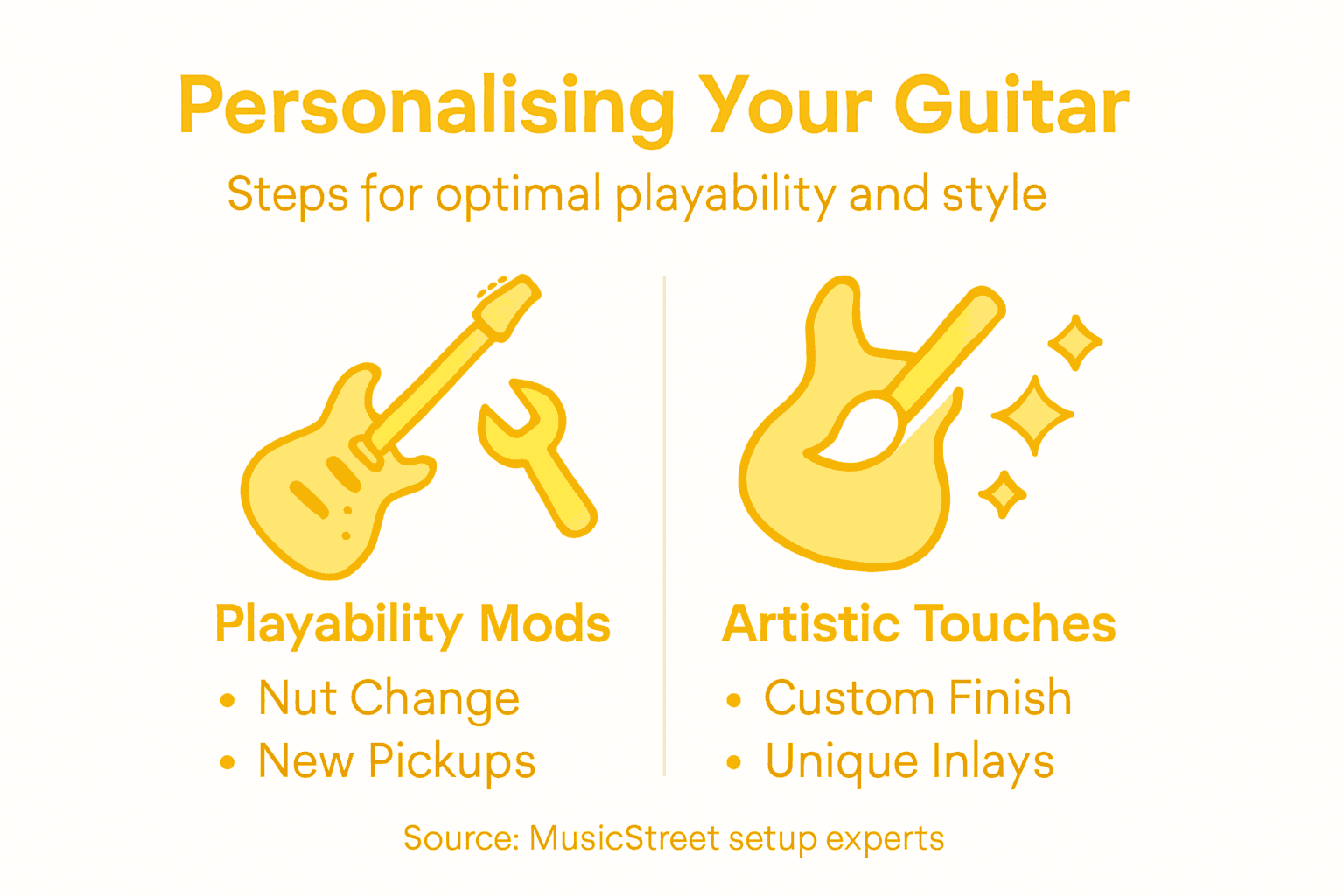 Personalising Your Guitar

Steps for optimal playability and style

Playability Mods

• Nut Change
• New Pickups

Artistic Touches

• Custom Finish
• Unique Inlays

Source: MusicStreet setup experts